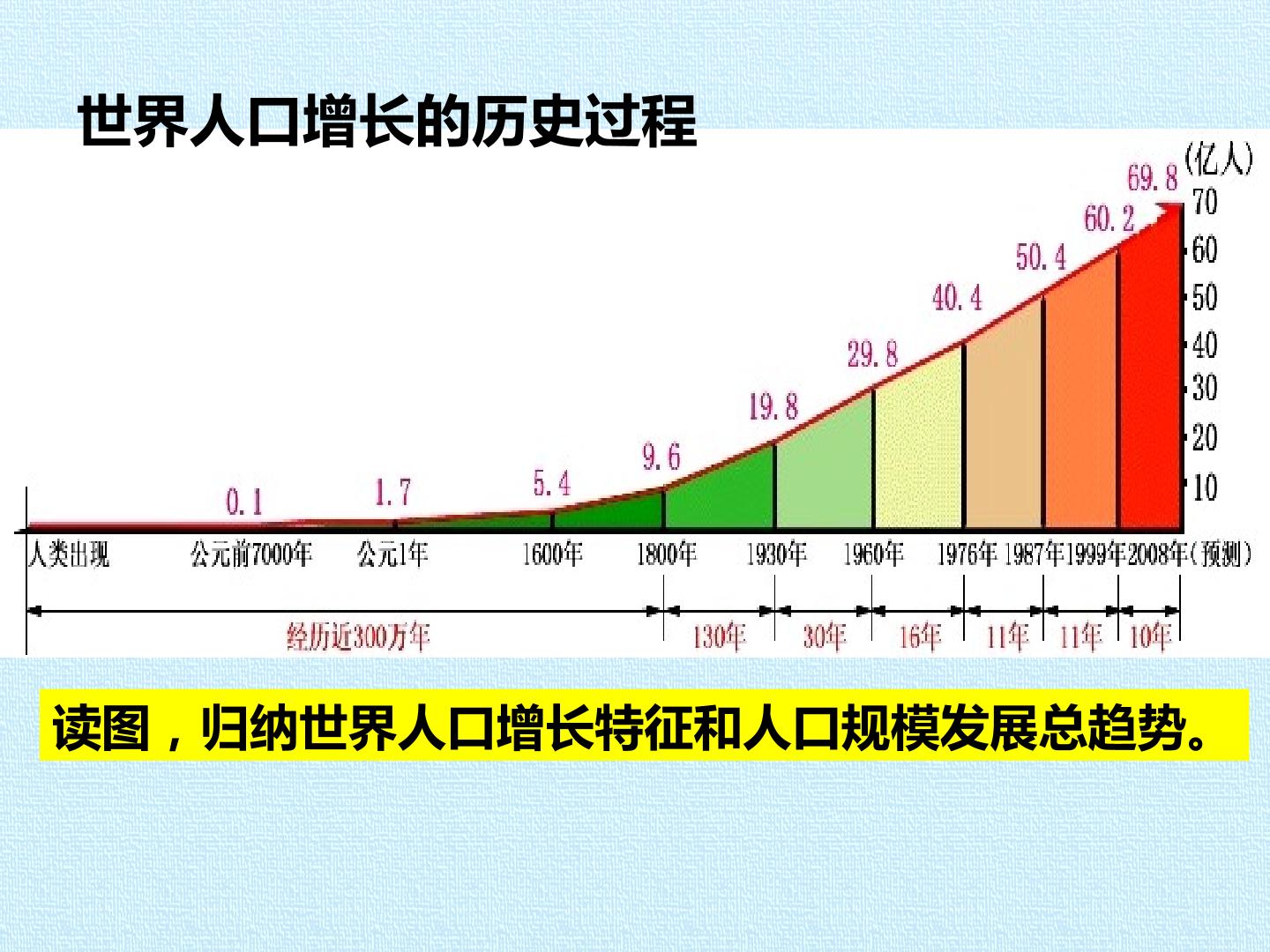 世界人口增长的历史过程

(亿人)
70
60
50
40
30
20
10

0.1
1.7
5.4
9.6
19.8
29.8
40.4
50.4
60.2
69.8

人类出现
公元前7000年
公元1年
1600年
1800年
1930年
1960年
1976年
1987年
1999年
2008年(预测)

经历近300万年
130年
30年
16年
11年
11年
10年

读图，归纳世界人口增长特征和人口规模发展总趋势。